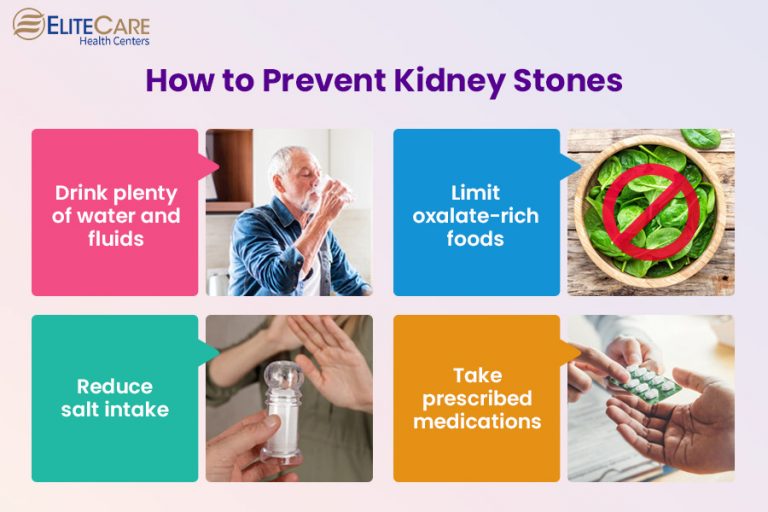 ELITECARE
Health Centers

How to Prevent Kidney Stones

Drink plenty of water and fluids

Limit oxalate-rich foods

Reduce salt intake

Take prescribed medications